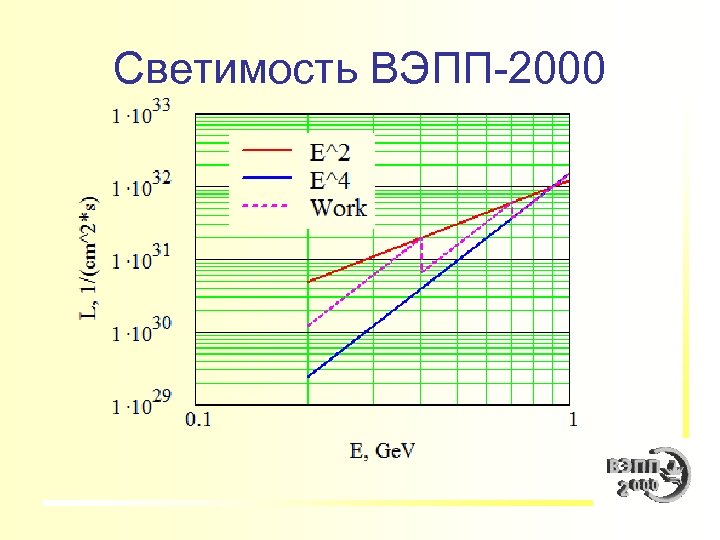 Светимость ВЭПП-2000

$1 \cdot 10^{33}$
$1 \cdot 10^{32}$
$1 \cdot 10^{31}$
$1 \cdot 10^{30}$
$1 \cdot 10^{29}$

L, 1/(cm^2*s)

E^2
E^4
Work

0.1
1

E, GeV

ВЭПП 2000